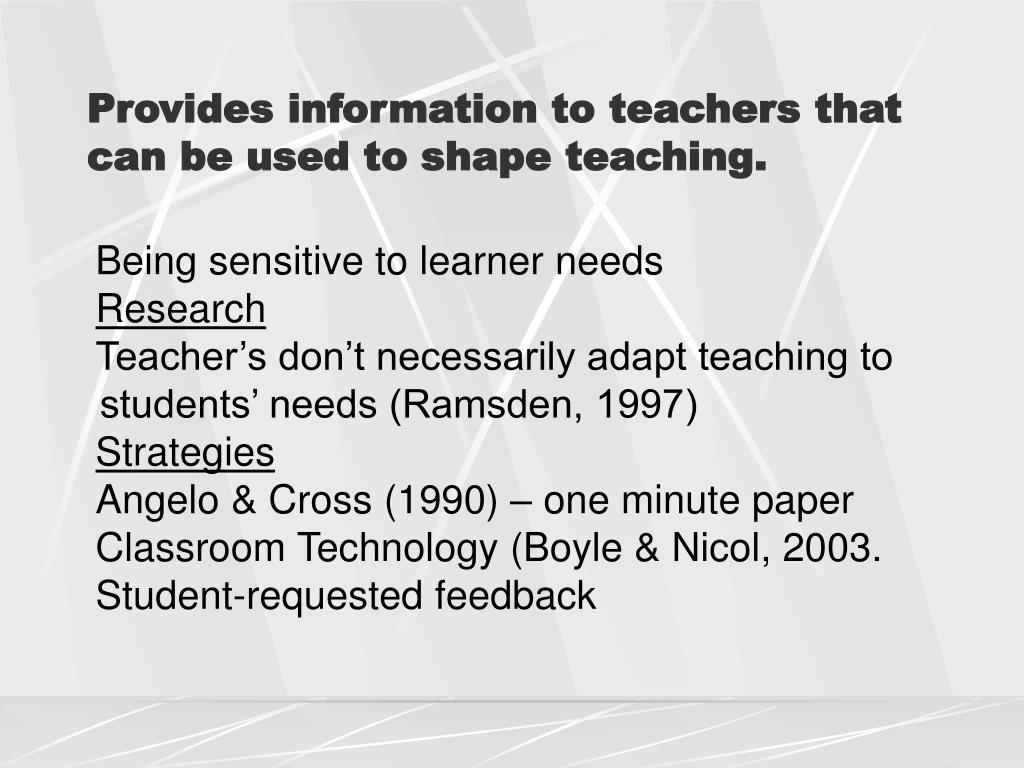 Provides information to teachers that can be used to shape teaching.

Being sensitive to learner needs
Research
Teacher’s don’t necessarily adapt teaching to students’ needs (Ramsden, 1997)
Strategies
Angelo & Cross (1990) – one minute paper
Classroom Technology (Boyle & Nicol, 2003.
Student-requested feedback